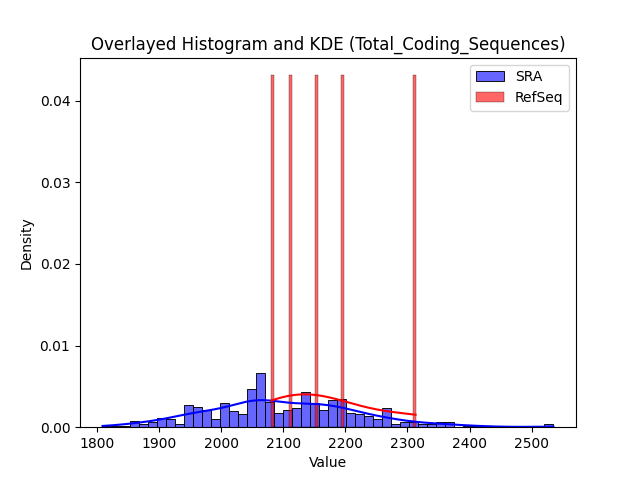 Overlayed Histogram and KDE (Total_Coding_Sequences)

SRA
RefSeq

Density

0.04
0.03
0.02
0.01
0.00

1800 1900 2000 2100 2200 2300 2400 2500

Value